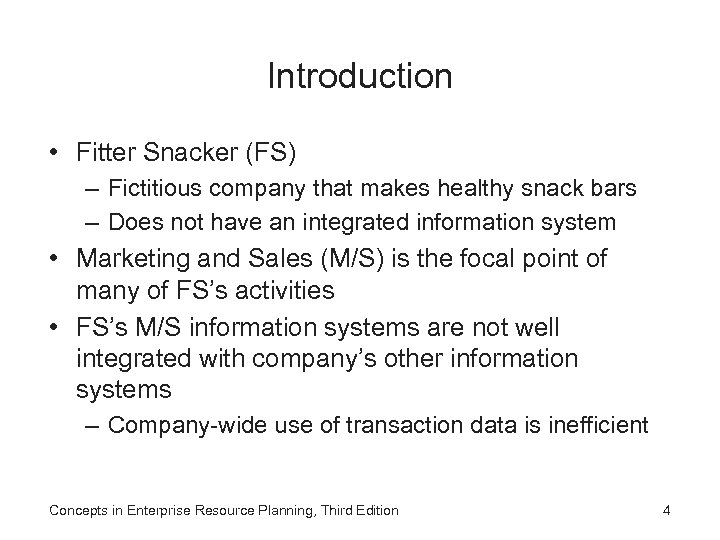 Introduction

• Fitter Snacker (FS)
– Fictitious company that makes healthy snack bars
– Does not have an integrated information system
• Marketing and Sales (M/S) is the focal point of many of FS's activities
• FS's M/S information systems are not well integrated with company's other information systems
– Company-wide use of transaction data is inefficient

Concepts in Enterprise Resource Planning, Third Edition

4